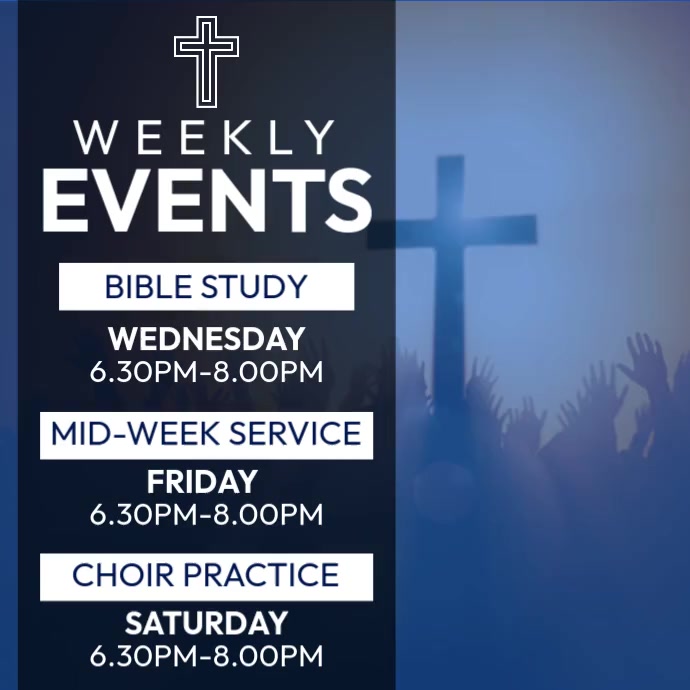 WEEKLY
EVENTS

BIBLE STUDY

WEDNESDAY
6.30PM-8.00PM

MID-WEEK SERVICE

FRIDAY
6.30PM-8.00PM

CHOIR PRACTICE

SATURDAY
6.30PM-8.00PM